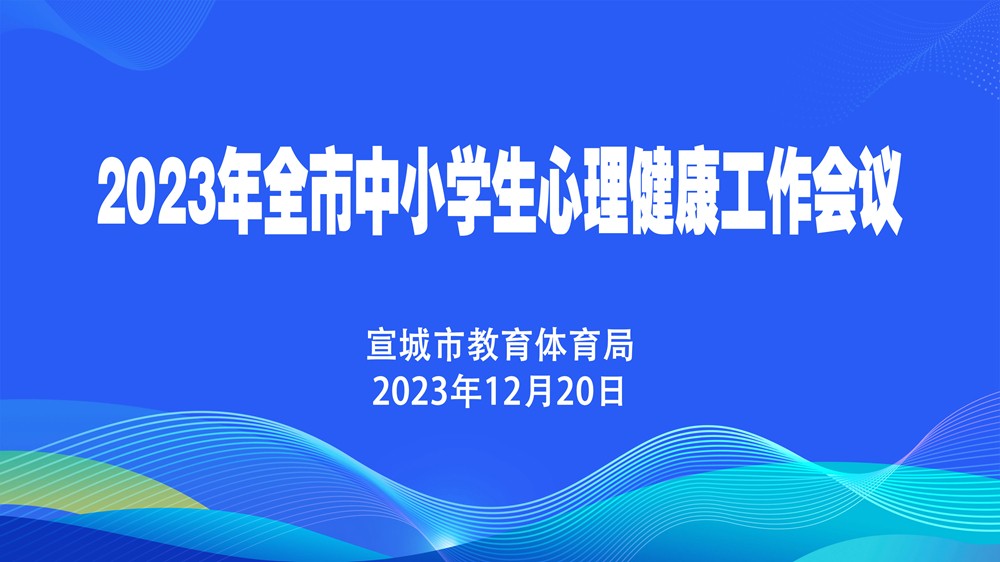 2023年全市中小学生心理健康工作会议

宣城市教育体育局
2023年12月20日